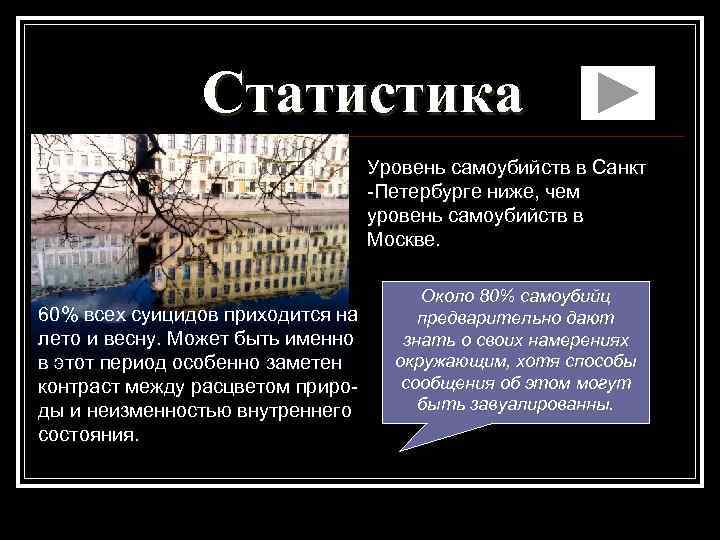 Статистика

Уровень самоубийств в Санкт -Петербурге ниже, чем уровень самоубийств в Москве.

60% всех суицидов приходится на лето и весну. Может быть именно в этот период особенно заметен контраст между расцветом природы и неизменностью внутреннего состояния.

Около 80% самоубийц предварительно дают знать о своих намерениях окружающим, хотя способы сообщения об этом могут быть завуалированны.